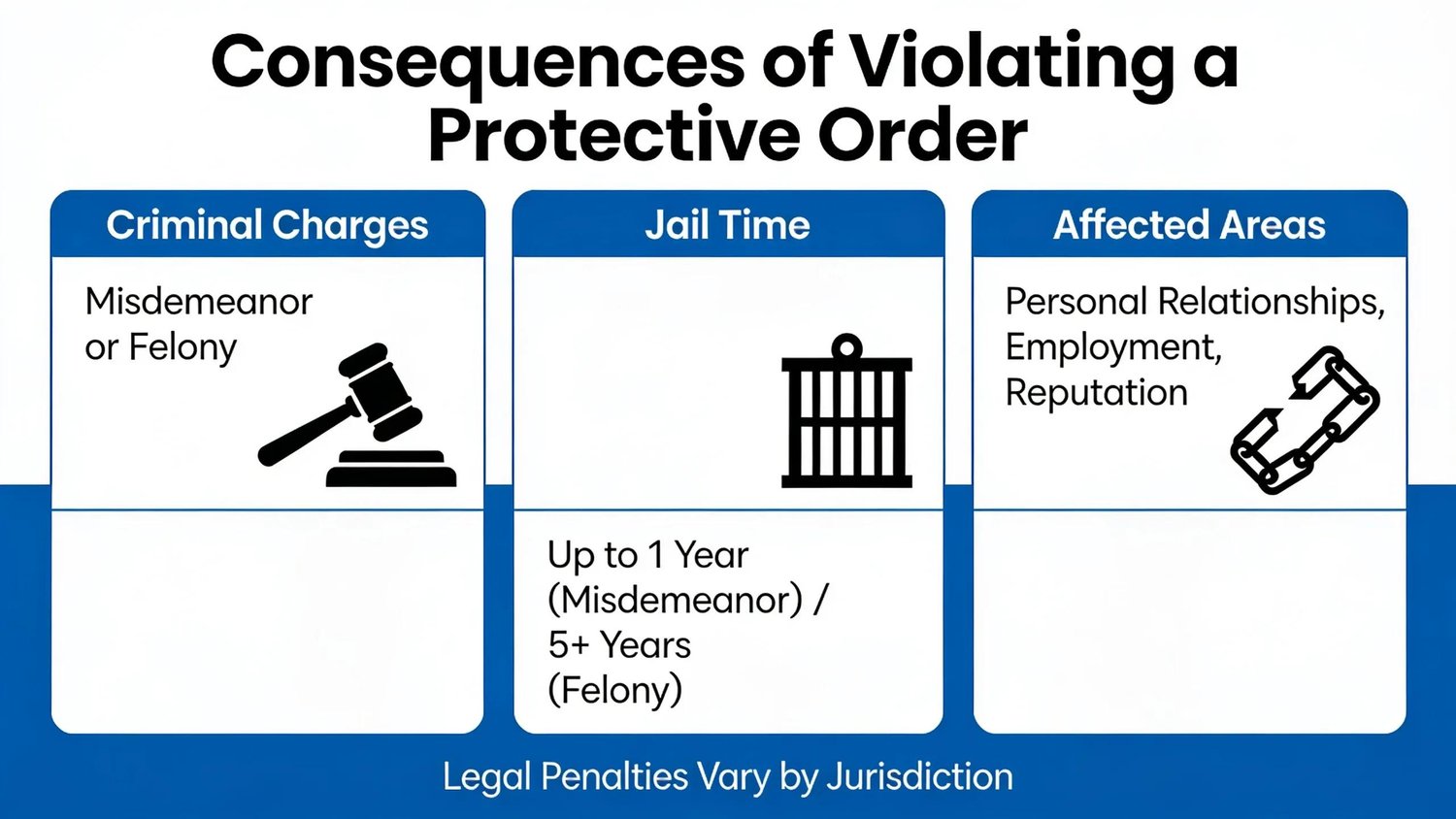 Consequences of Violating a Protective Order

Criminal Charges

Misdemeanor or Felony

Jail Time

Up to 1 Year (Misdemeanor) / 5+ Years (Felony)

Affected Areas

Personal Relationships, Employment, Reputation

Legal Penalties Vary by Jurisdiction